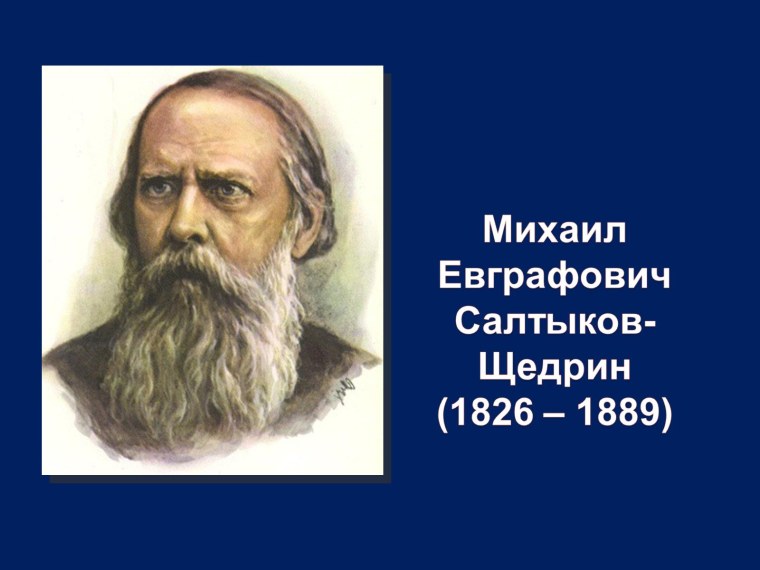 Михаил Евграфович Салтыков-Щедрин (1826 – 1889)